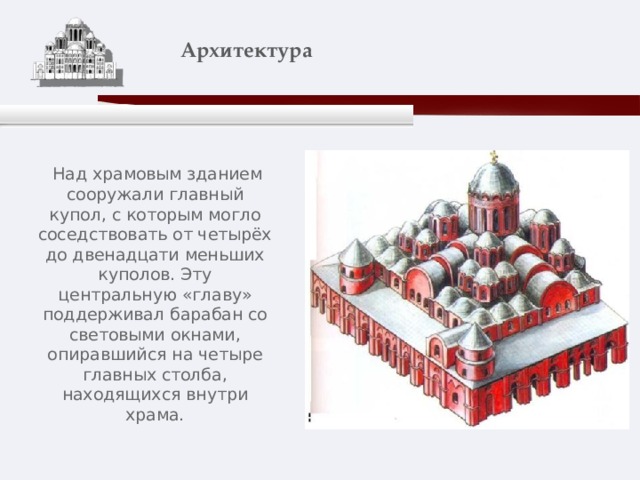 Архитектура

Над храмовым зданием сооружали главный купол, с которым могло соседствовать от четырёх до двенадцати меньших куполов. Эту центральную «главу» поддерживал барабан со световыми окнами, опиравшийся на четыре главных столба, находящихся внутри храма.